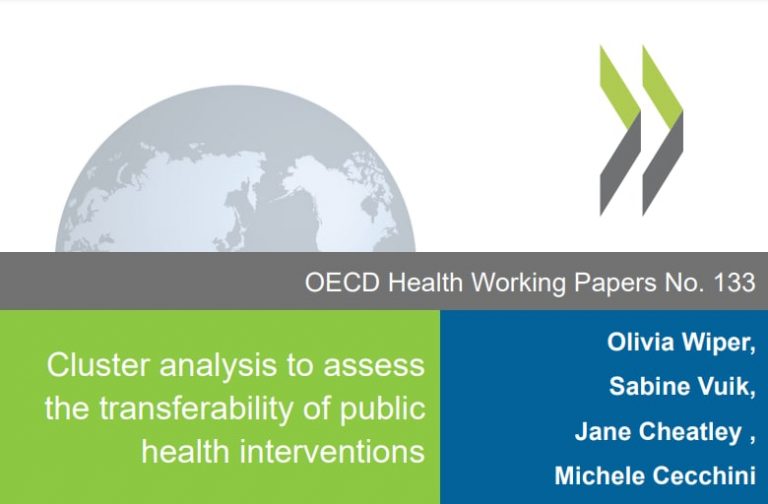 OECD Health Working Papers No. 133

Cluster analysis to assess the transferability of public health interventions

Olivia Wiper,

Sabine Vuik,

Jane Cheatley ,

Michele Cecchini